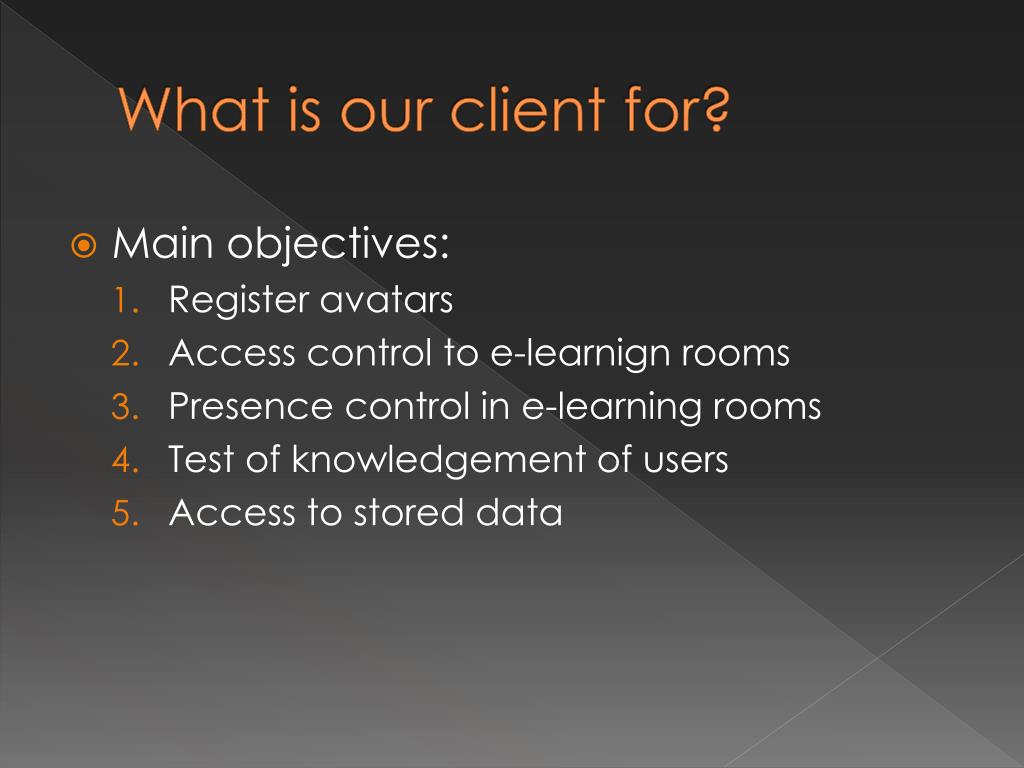 What is our client for?

Main objectives:
1. Register avatars
2. Access control to e-learnign rooms
3. Presence control in e-learning rooms
4. Test of knowledgement of users
5. Access to stored data